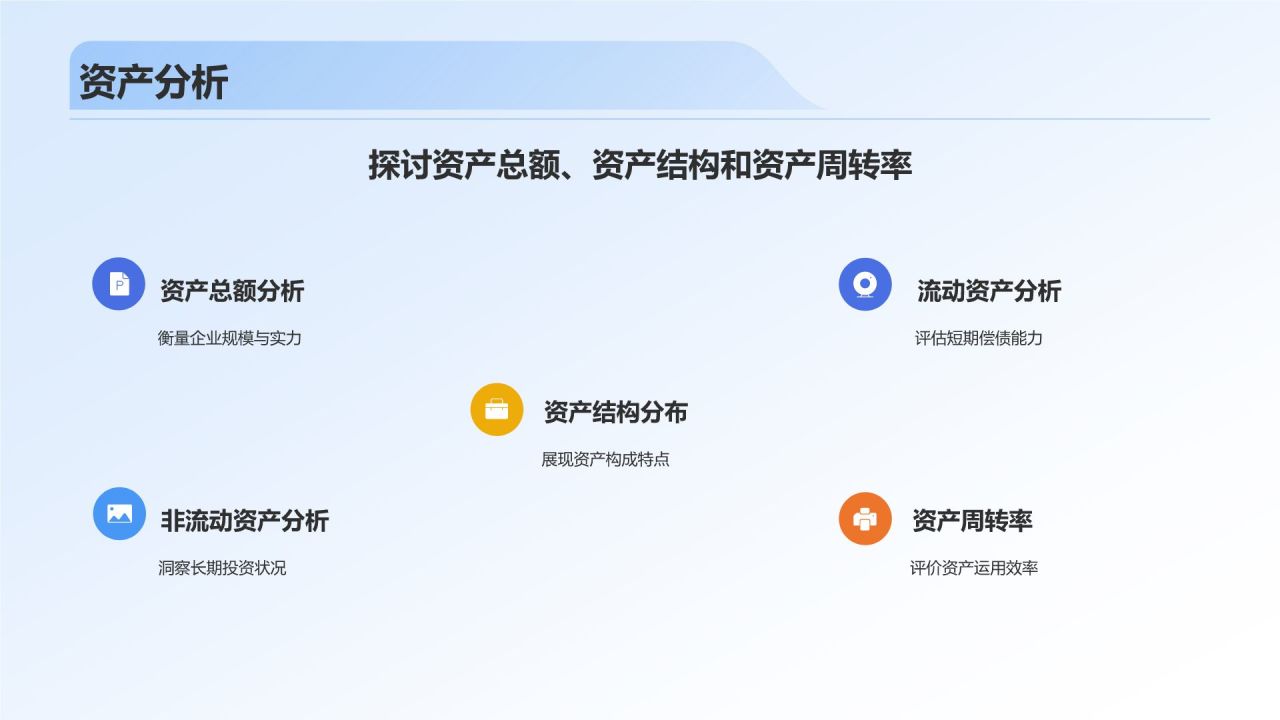 资产分析

探讨资产总额、资产结构和资产周转率

资产总额分析

衡量企业规模与实力

流动资产分析

评估短期偿债能力

资产结构分布

展现资产构成特点

非流动资产分析

洞察长期投资状况

资产周转率

评价资产运用效率